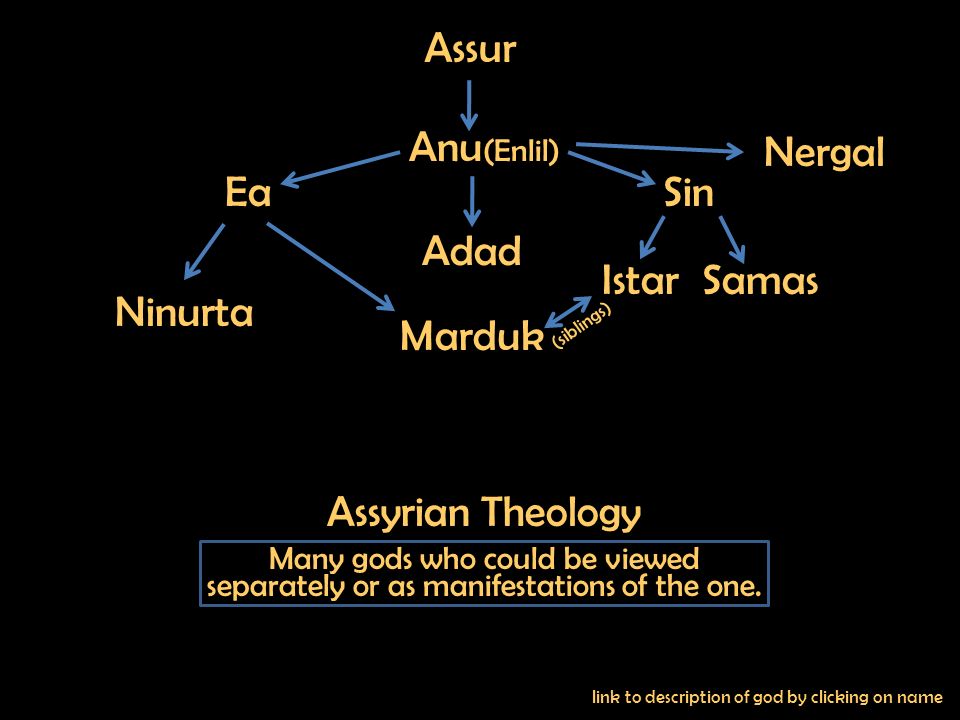 Assur

Anu(Enlil)

Nergal

Ea

Sin

Adad

Istar Samas

Ninurta

Marduk (siblings)

Assyrian Theology

Many gods who could be viewed separately or as manifestations of the one.

link to description of god by clicking on name